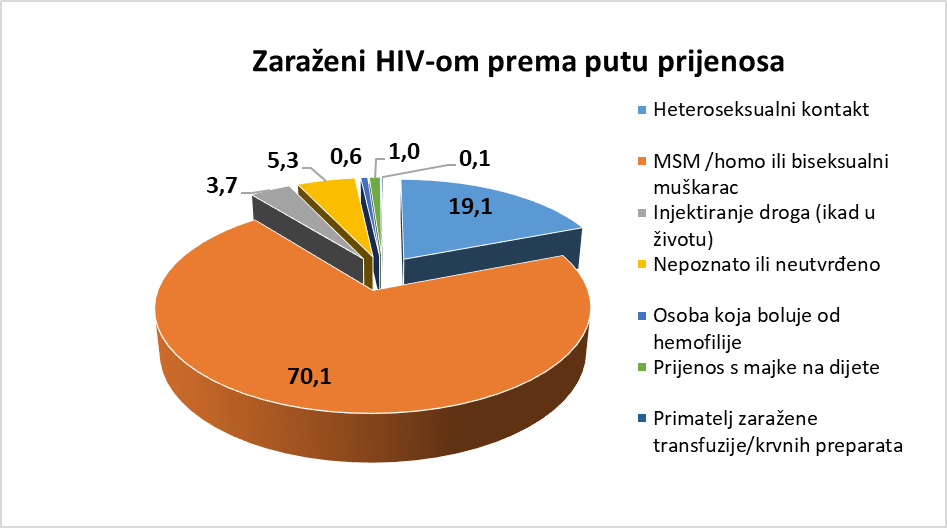 Zaraženi HIV-om prema putu prijenosa

3,7
5,3
0,6
1,0
0,1
19,1
70,1

Heteroseksualni kontakt
MSM /homo ili biseksualni muškarac
Injektiranje droga (ikad u životu)
Nepoznato ili neutvrđeno
Osoba koja boluje od hemofilije
Prijenos s majke na dijete
Primatelj zaražene transfuzije/krvnih preparata